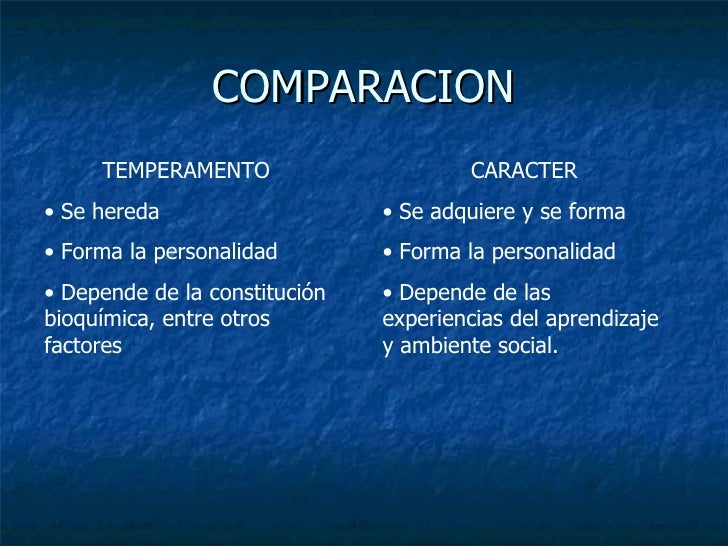 COMPARACION

TEMPERAMENTO

• Se hereda

• Forma la personalidad

• Depende de la constitución bioquímica, entre otros factores

CARACTER

• Se adquiere y se forma

• Forma la personalidad

• Depende de las experiencias del aprendizaje y ambiente social.